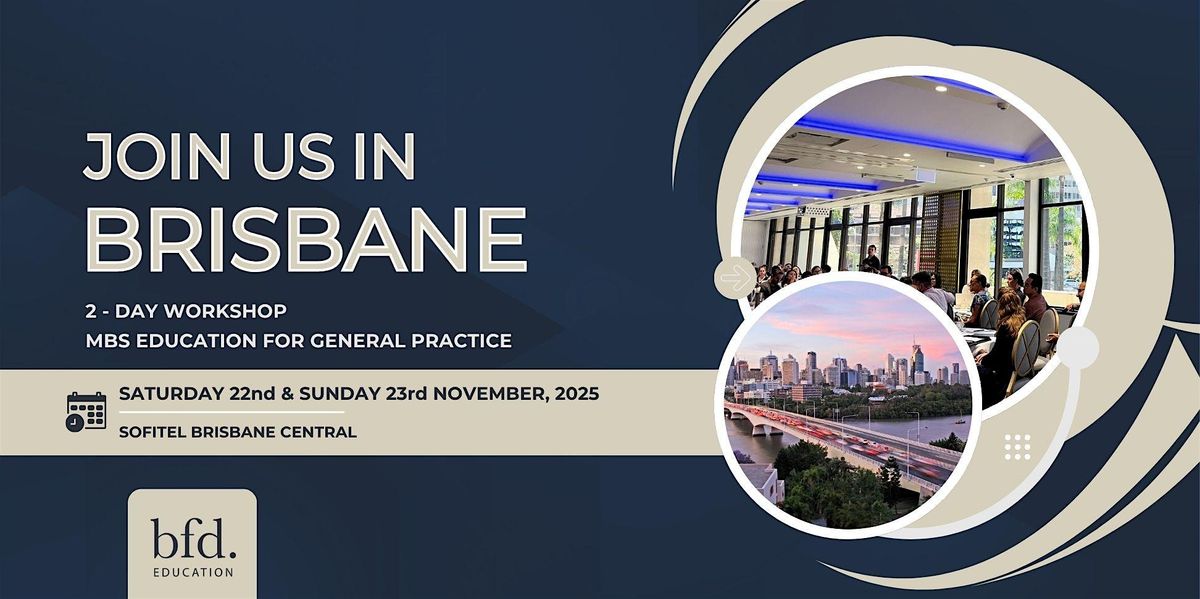 JOIN US IN
BRISBANE

2 - DAY WORKSHOP
MBS EDUCATION FOR GENERAL PRACTICE

SATURDAY 22nd & SUNDAY 23rd NOVEMBER, 2025
SOFITEL BRISBANE CENTRAL

bfd.
EDUCATION